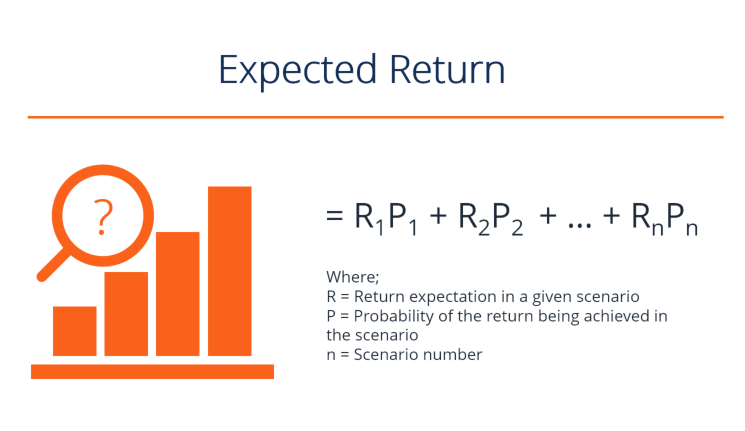 Expected Return

?

$= R_1P_1 + R_2P_2 + ... + R_nP_n$

Where;
R = Return expectation in a given scenario
P = Probability of the return being achieved in the scenario
n = Scenario number